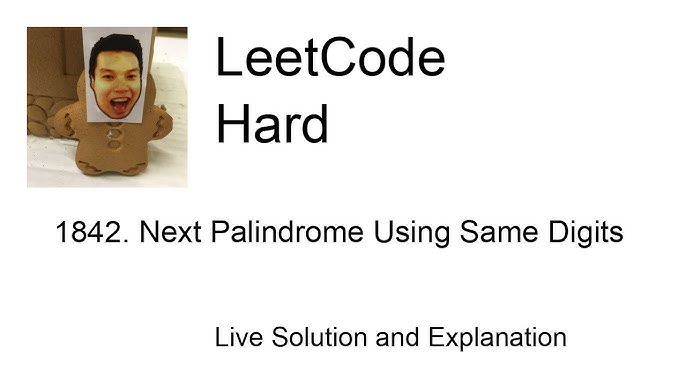 LeetCode
Hard

1842. Next Palindrome Using Same Digits

Live Solution and Explanation